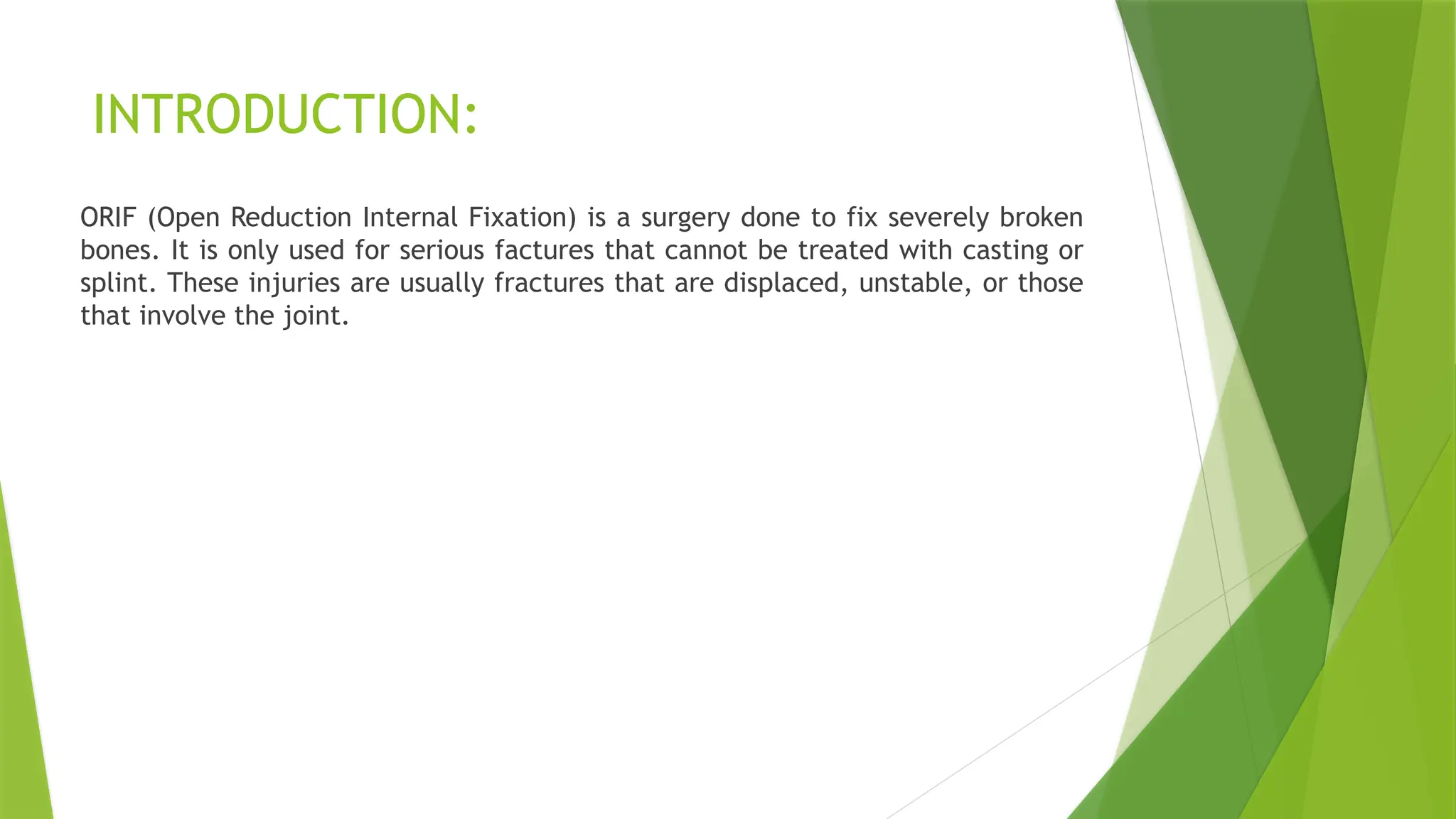 INTRODUCTION:

ORIF (Open Reduction Internal Fixation) is a surgery done to fix severely broken bones. It is only used for serious factures that cannot be treated with casting or splint. These injuries are usually fractures that are displaced, unstable, or those that involve the joint.